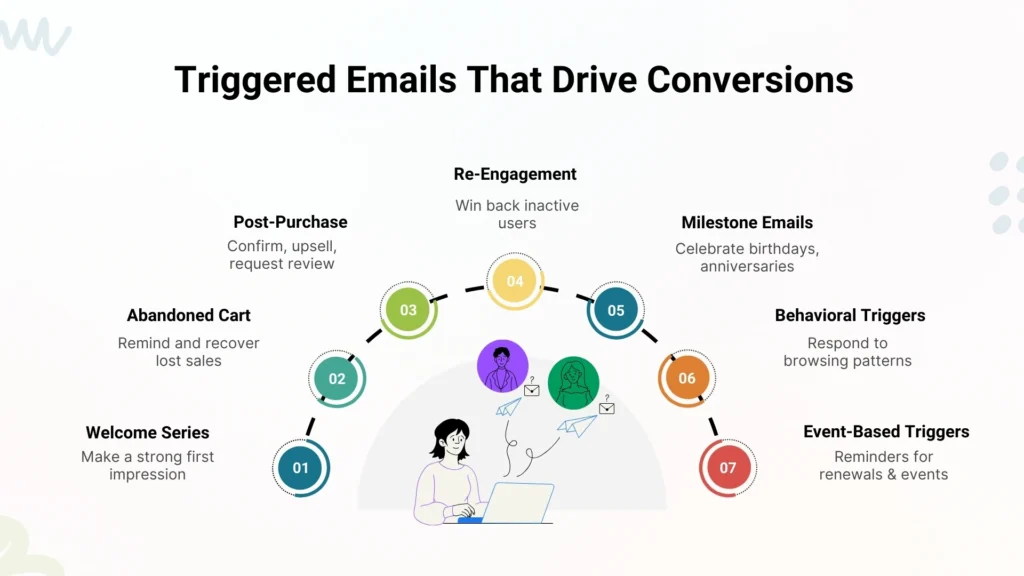 Triggered Emails That Drive Conversions

Welcome Series
Make a strong first impression
01

Abandoned Cart
Remind and recover lost sales
02

Post-Purchase
Confirm, upsell, request review
03

Re-Engagement
Win back inactive users
04

Milestone Emails
Celebrate birthdays, anniversaries
05

Behavioral Triggers
Respond to browsing patterns
06

Event-Based Triggers
Reminders for renewals & events
07